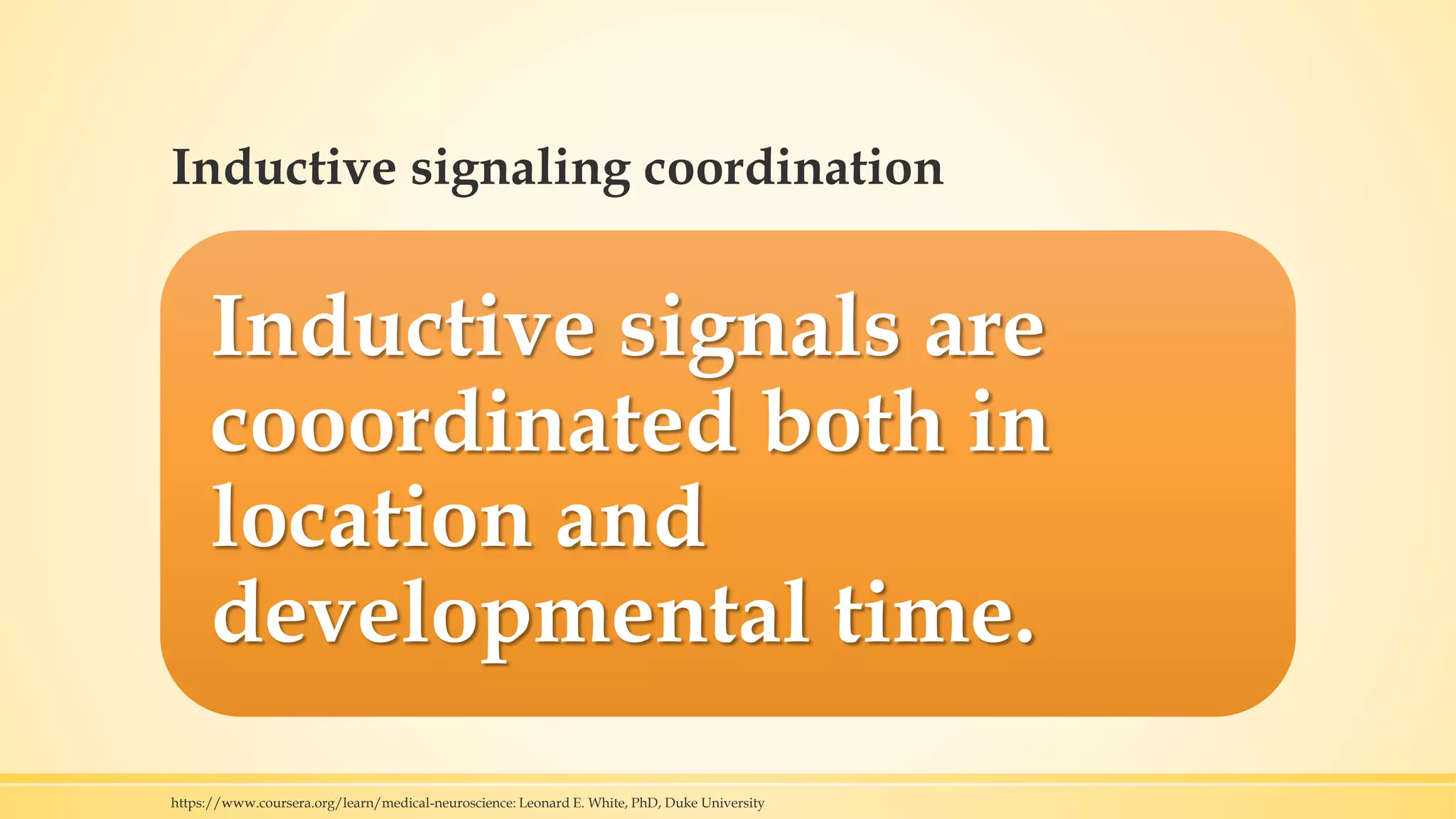 Inductive signaling coordination

Inductive signals are cooordinated both in location and developmental time.

https://www.coursera.org/learn/medical-neuroscience: Leonard E. White, PhD, Duke University